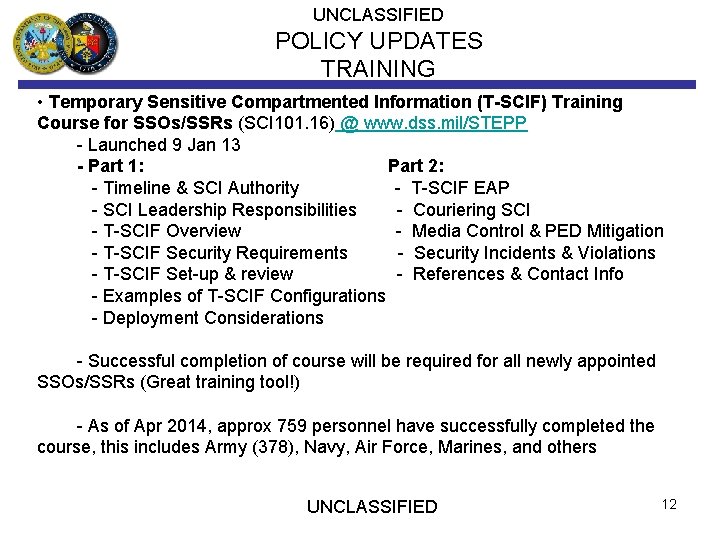 UNCLASSIFIED
POLICY UPDATES
TRAINING

• Temporary Sensitive Compartmented Information (T-SCIF) Training Course for SSOs/SSRs (SCI101.16) @ www.dss.mil/STEPP

- Launched 9 Jan 13

- Part 1:
- Timeline & SCI Authority
- SCI Leadership Responsibilities
- T-SCIF Overview
- T-SCIF Security Requirements
- T-SCIF Set-up & review
- Examples of T-SCIF Configurations
- Deployment Considerations

Part 2:
- T-SCIF EAP
- Couriering SCI
- Media Control & PED Mitigation
- Security Incidents & Violations
- References & Contact Info

- Successful completion of course will be required for all newly appointed SSOs/SSRs (Great training tool!)

- As of Apr 2014, approx 759 personnel have successfully completed the course, this includes Army (378), Navy, Air Force, Marines, and others

UNCLASSIFIED

12